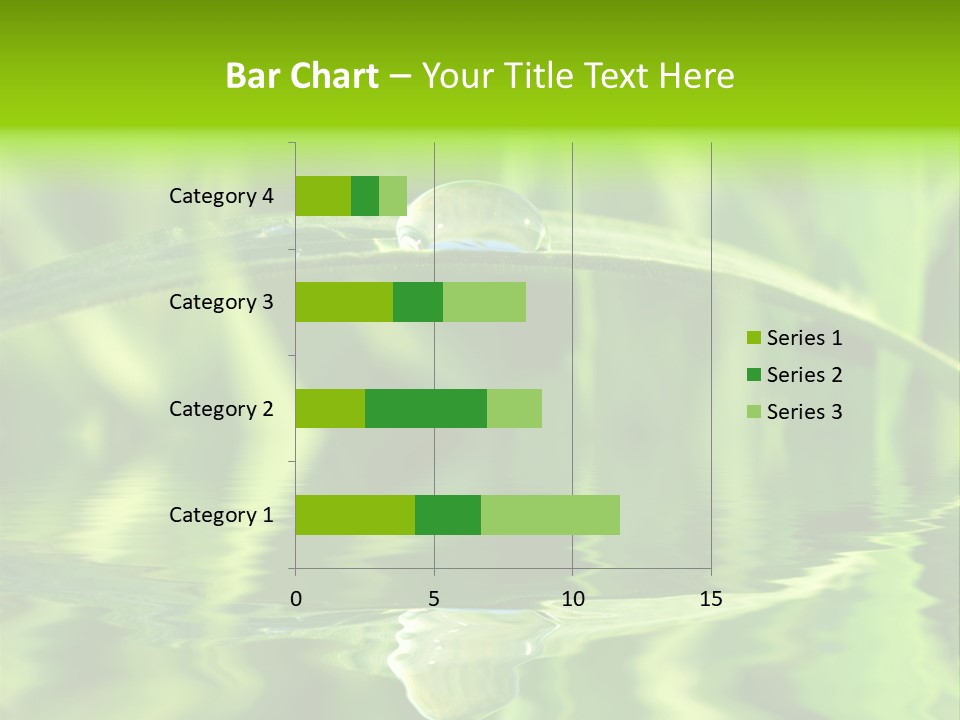 Bar Chart – Your Title Text Here

Category 4
Category 3
Category 2
Category 1

0
5
10
15

Series 1
Series 2
Series 3